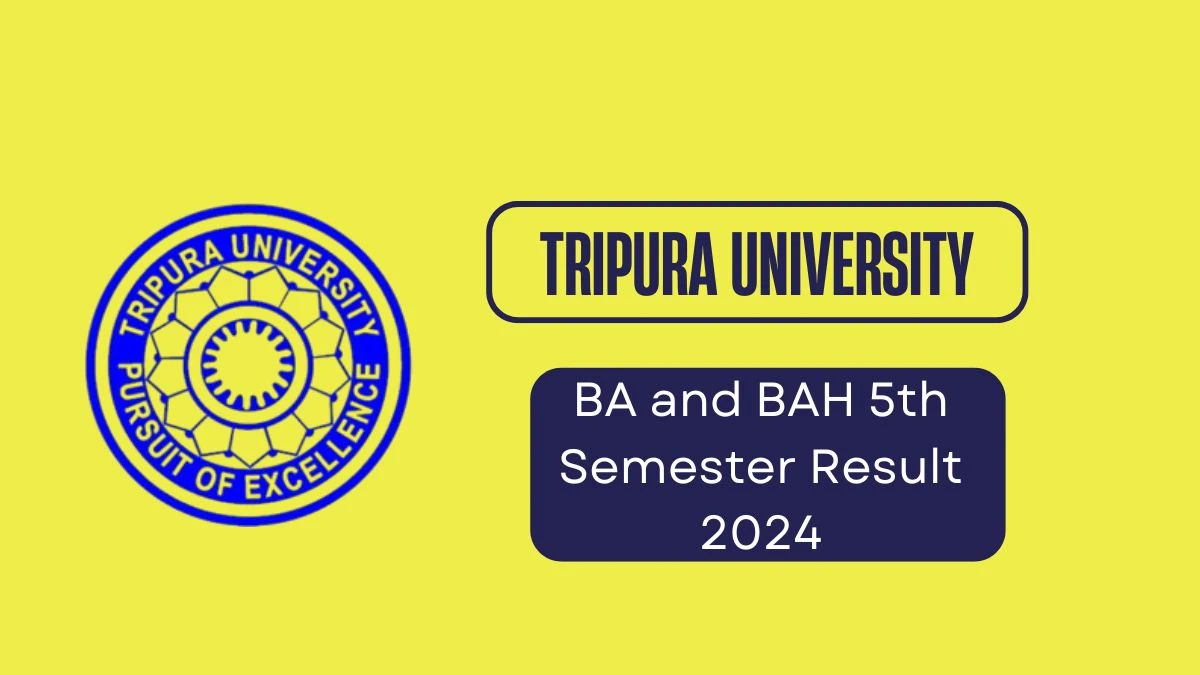 TRIPURA UNIVERSITY
PURSUIT OF EXCELLENCE

TRIPURA UNIVERSITY

BA and BAH 5th Semester Result 2024